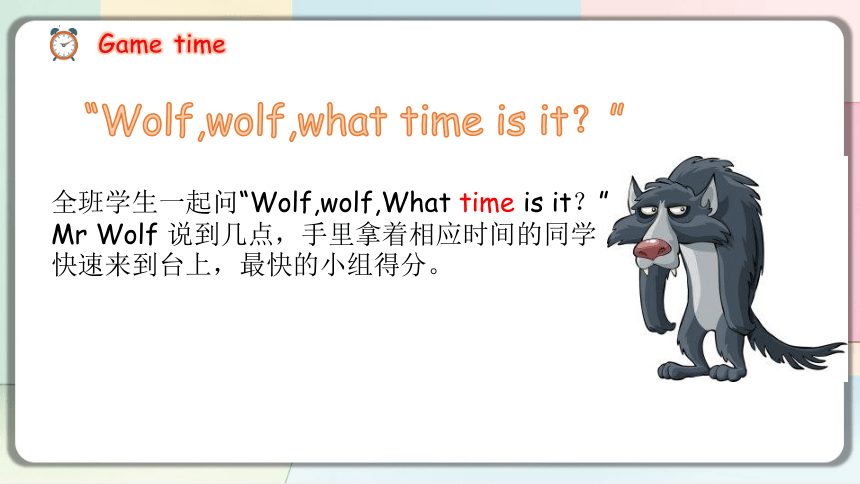 Game time

"Wolf,wolf,what time is it? "

全班学生一起问"Wolf,wolf,What time is it? " Mr Wolf 说到几点，手里拿着相应时间的同学快速来到台上，最快的小组得分。